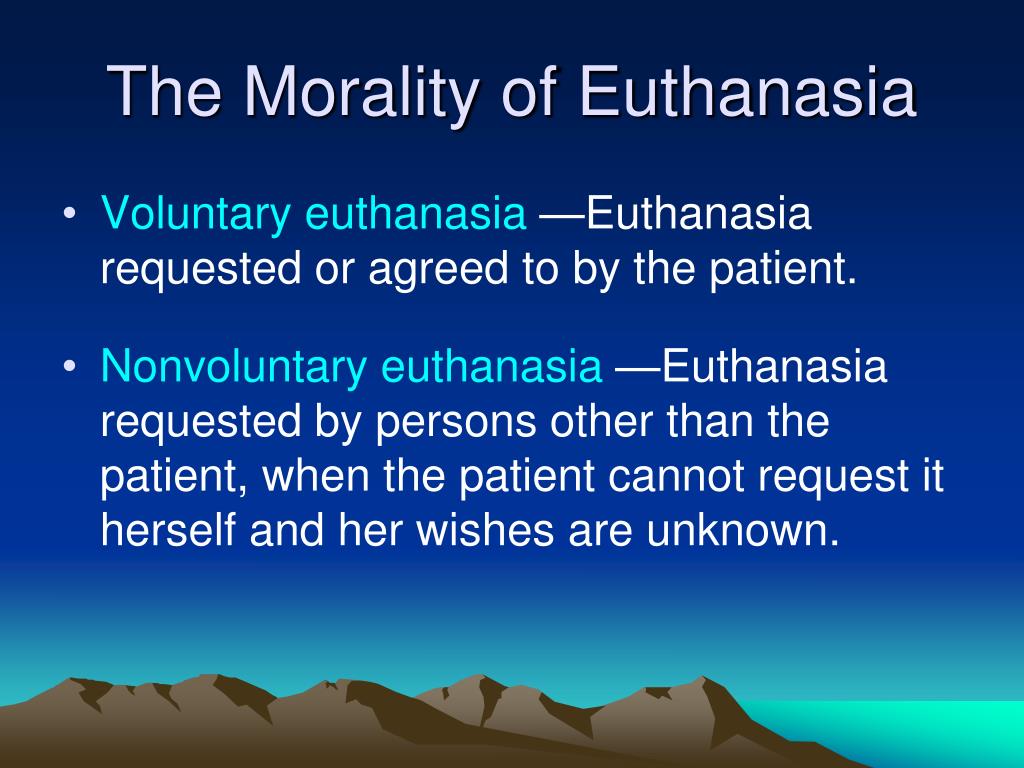 The Morality of Euthanasia

• Voluntary euthanasia —Euthanasia requested or agreed to by the patient.

• Nonvoluntary euthanasia —Euthanasia requested by persons other than the patient, when the patient cannot request it herself and her wishes are unknown.